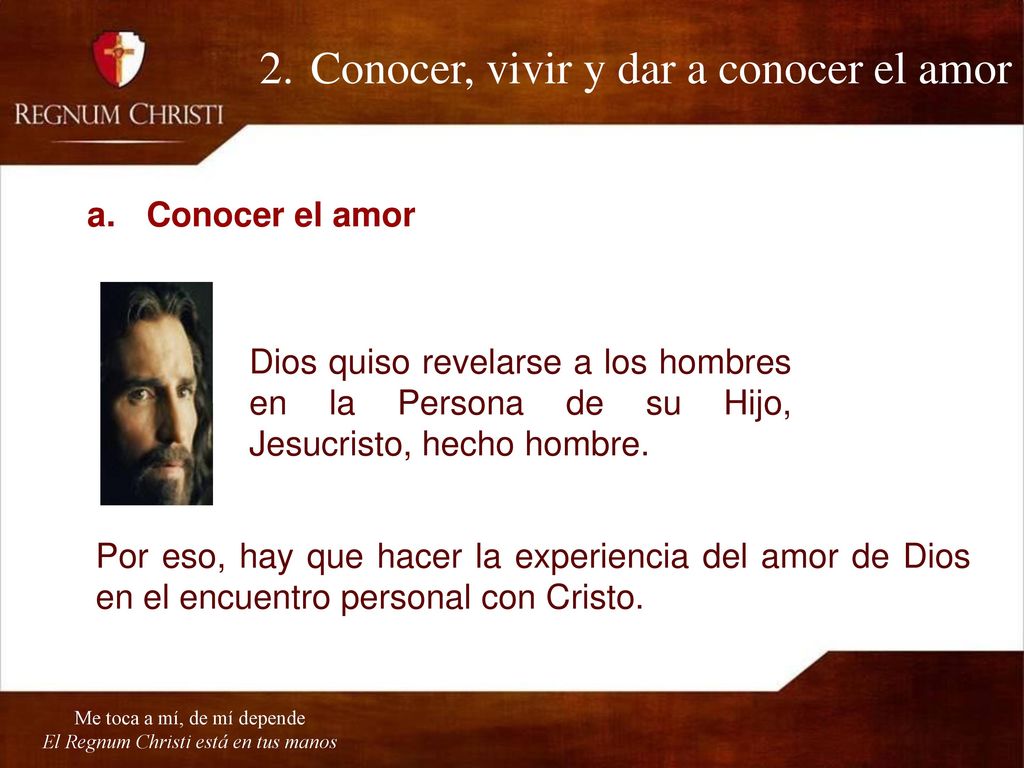 REGNUM CHRISTI

2. Conocer, vivir y dar a conocer el amor

a. Conocer el amor

Dios quiso revelarse a los hombres en la Persona de su Hijo, Jesucristo, hecho hombre.

Por eso, hay que hacer la experiencia del amor de Dios en el encuentro personal con Cristo.

Me toca a mí, de mí depende
El Regnum Christi está en tus manos